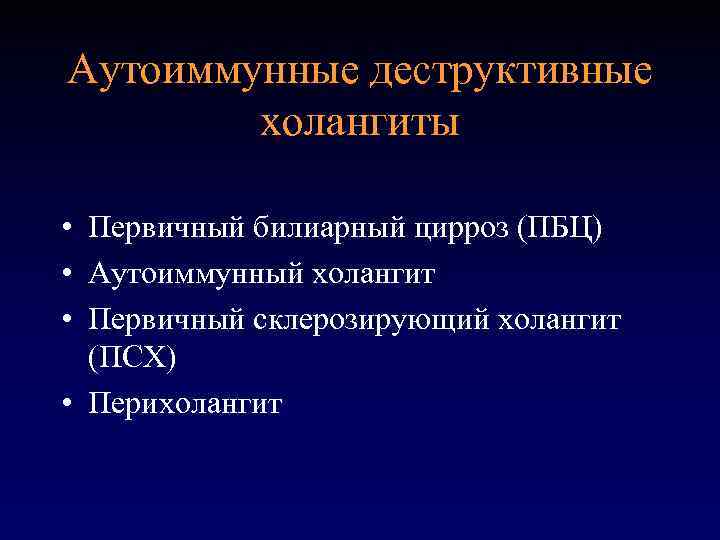 Аутоиммунные деструктивные холангиты

• Первичный билиарный цирроз (ПБЦ)
• Аутоиммунный холангит
• Первичный склерозирующий холангит (ПСХ)
• Перихолангит